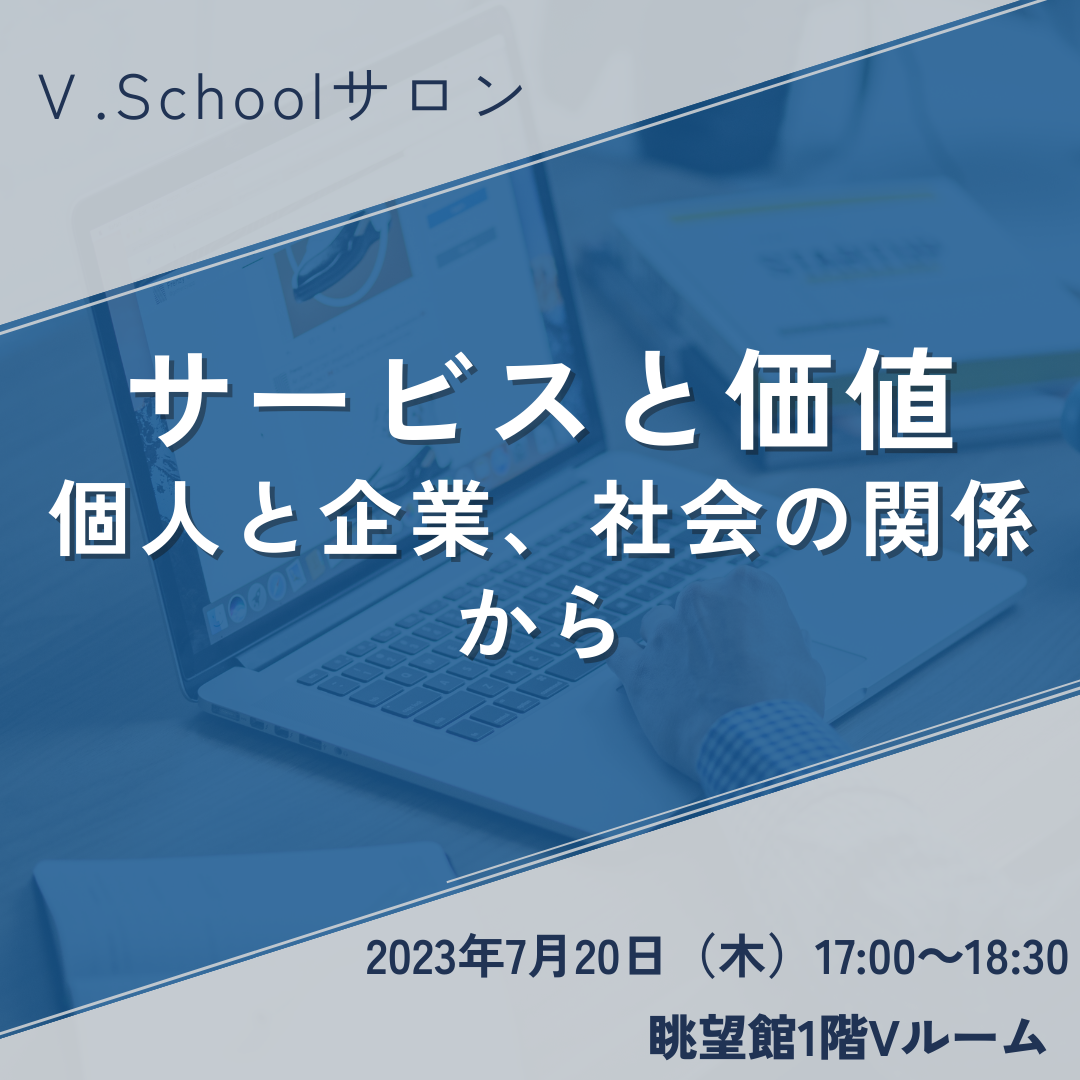 V .Schoolサロン

サービスと価値
個人と企業、社会の関係から

2023年7月20日（木）17:00〜18:30

眺望館1階Vルーム